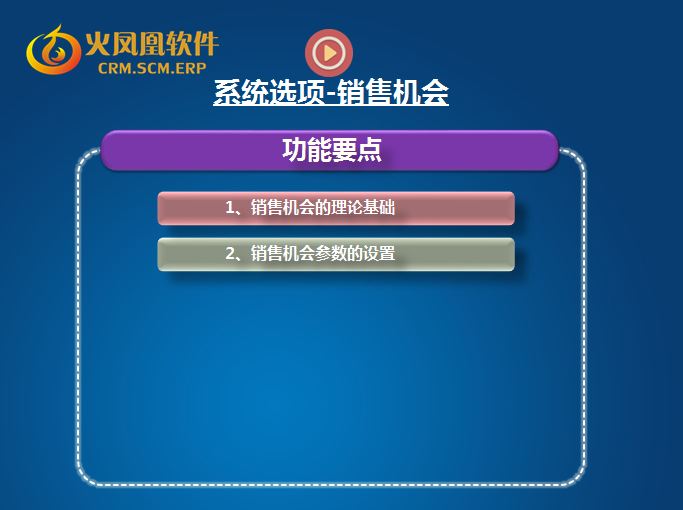 火凤凰软件
CRM.SCM.ERP

系统选项-销售机会

功能要点

1、销售机会的理论基础

2、销售机会参数的设置